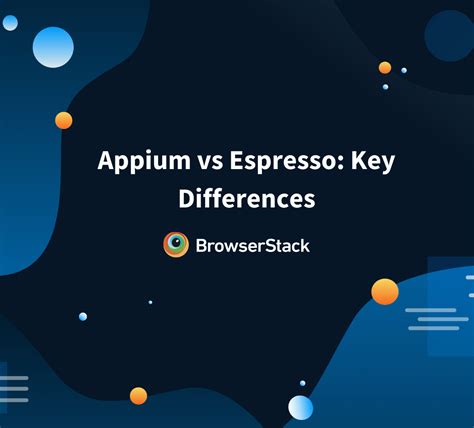 Appium vs Espresso: Key Differences

BrowserStack